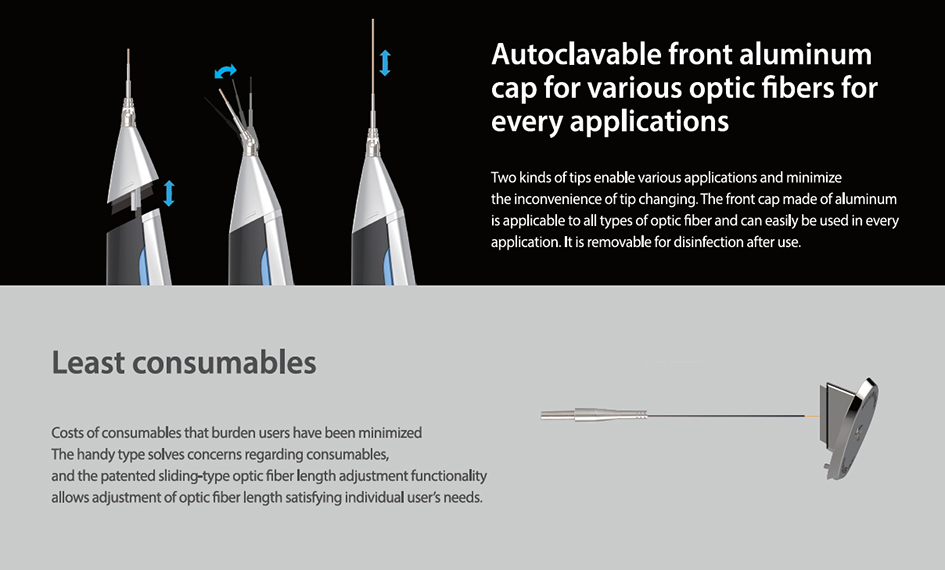 Autoclavable front aluminum cap for various optic fibers for every applications

Two kinds of tips enable various applications and minimize the inconvenience of tip changing. The front cap made of aluminum is applicable to all types of optic fiber and can easily be used in every application. It is removable for disinfection after use.

Least consumables

Costs of consumables that burden users have been minimized
The handy type solves concerns regarding consumables,
and the patented sliding-type optic fiber length adjustment functionality allows adjustment of optic fiber length satisfying individual user's needs.